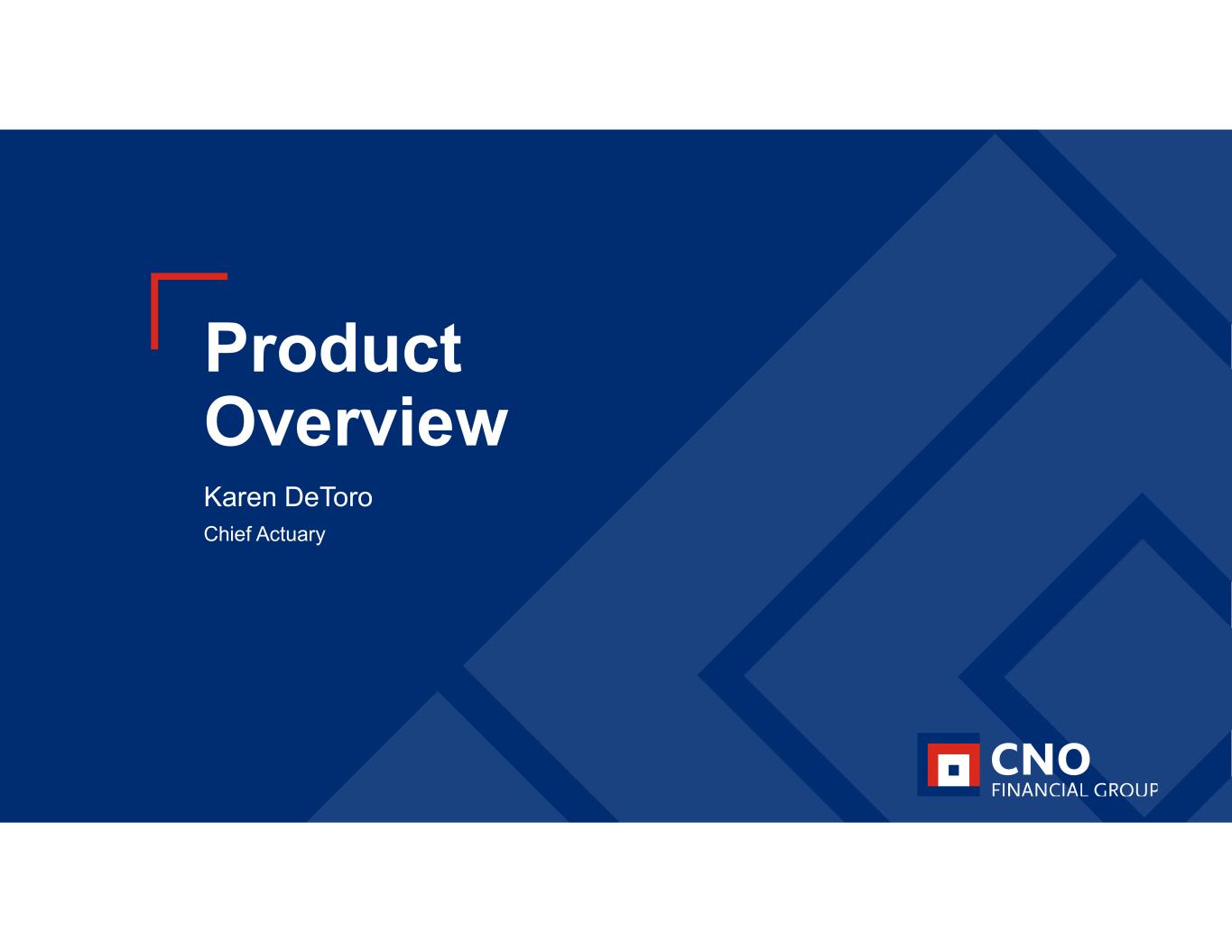 Product Overview

Karen DeToro

Chief Actuary

CNO
FINANCIAL GROUP